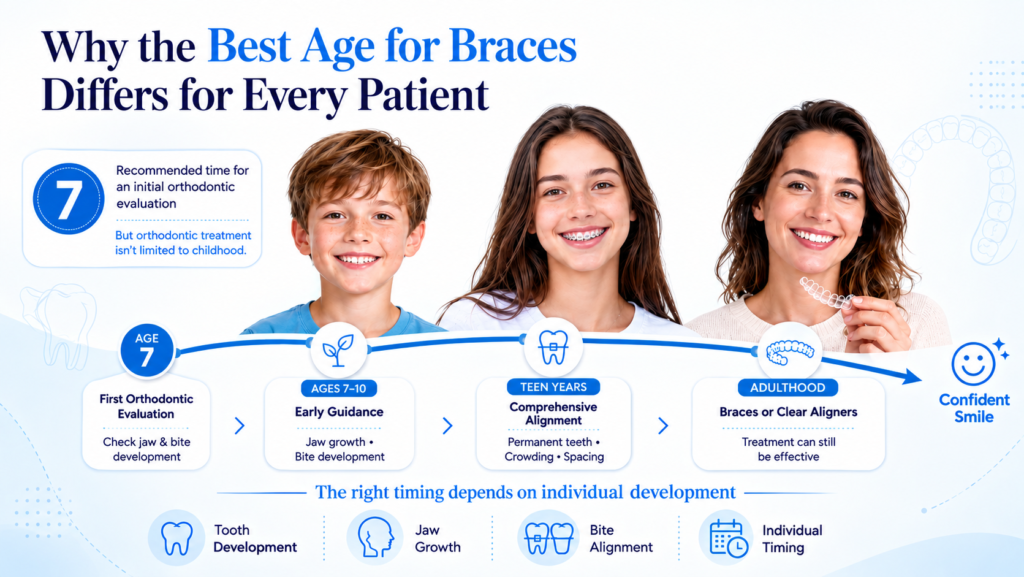 Why the Best Age for Braces Differs for Every Patient

7

Recommended time for an initial orthodontic evaluation

But orthodontic treatment isn't limited to childhood.

AGE 7

First Orthodontic Evaluation

Check jaw & bite development

AGES 7–10

Early Guidance

Jaw growth • Bite development

TEEN YEARS

Comprehensive Alignment

Permanent teeth • Crowding • Spacing

ADULTHOOD

Braces or Clear Aligners

Treatment can still be effective

Confident Smile

The right timing depends on individual development

Tooth Development

Jaw Growth

Bite Alignment

Individual Timing